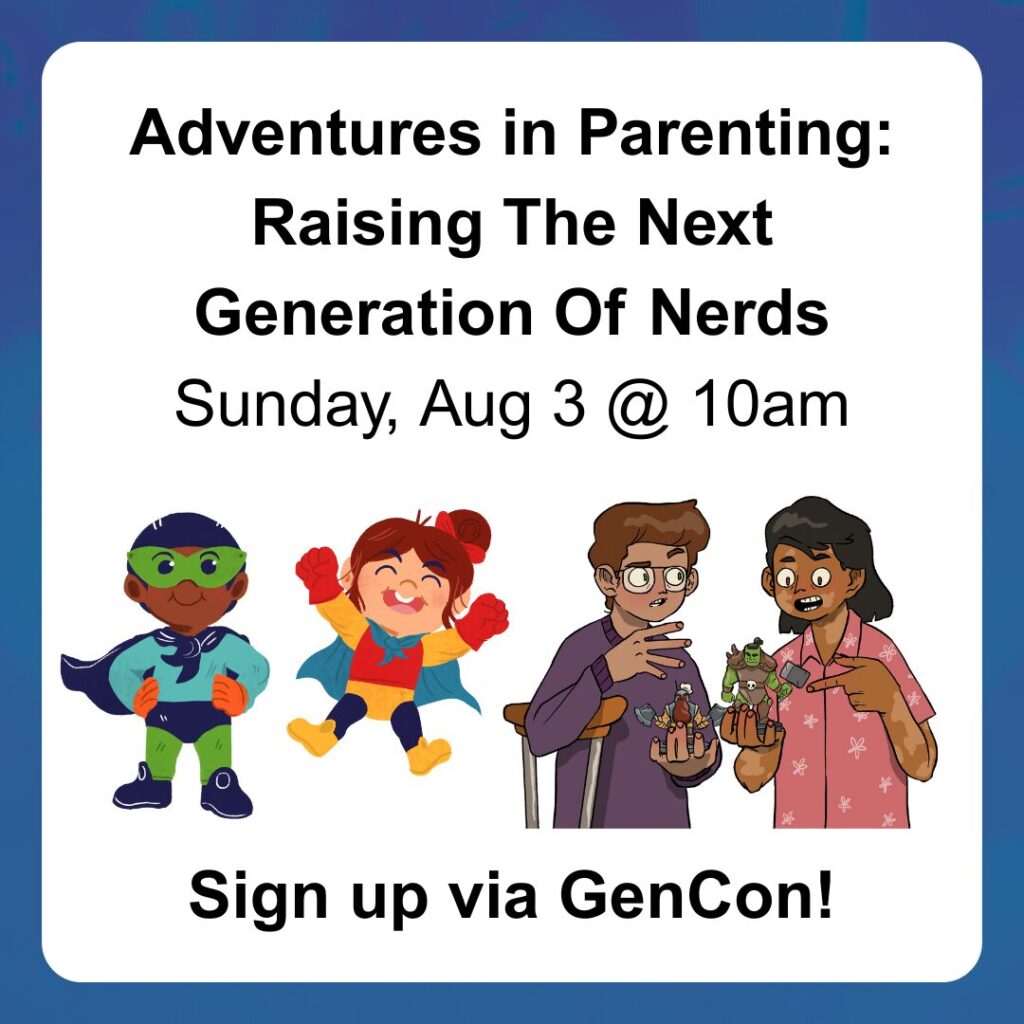 Adventures in Parenting: Raising The Next Generation Of Nerds

Sunday, Aug 3 @ 10am

Sign up via GenCon!